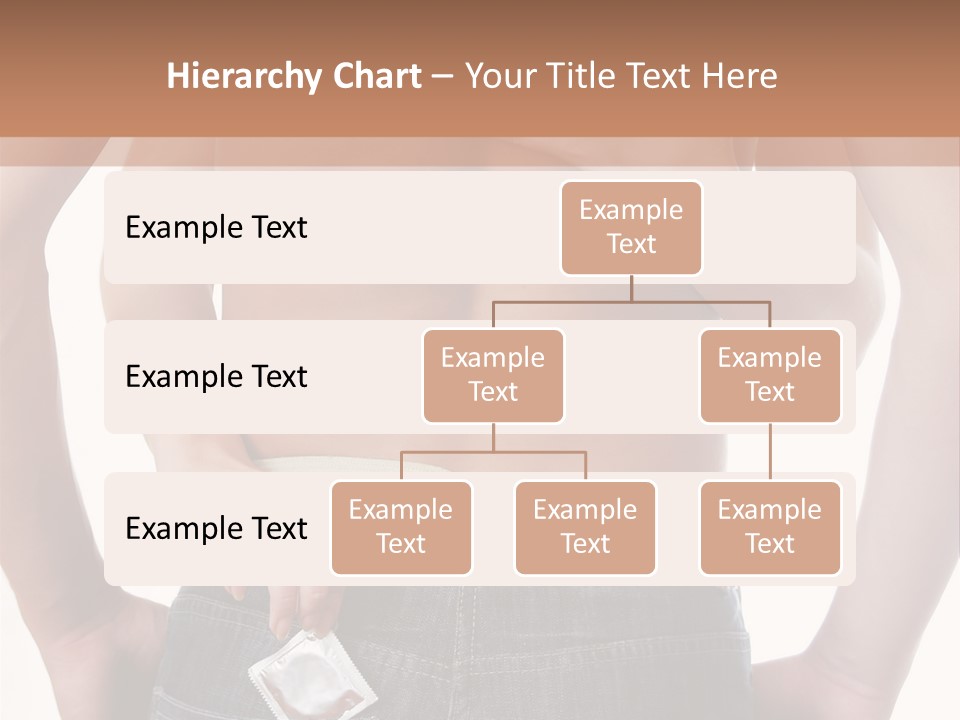 Hierarchy Chart – Your Title Text Here

Example Text

Example Text

Example Text

Example Text

Example Text

Example Text

Example Text

Example Text

Example Text